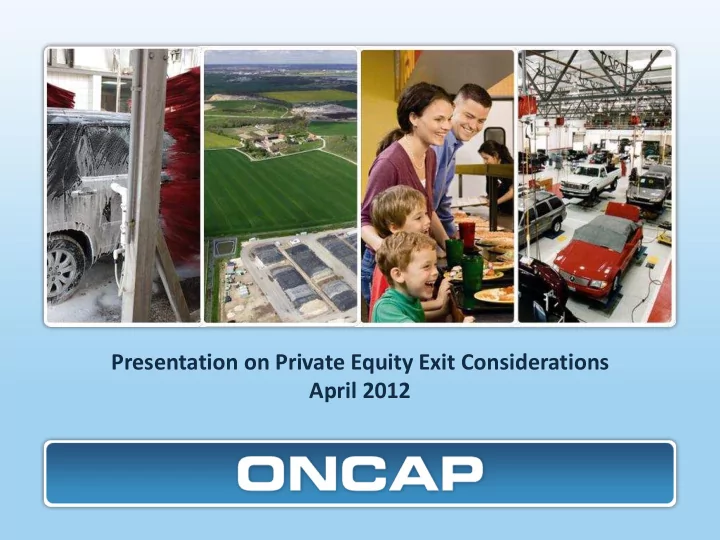 Presentation on Private Equity Exit Considerations
April 2012

ONCAP